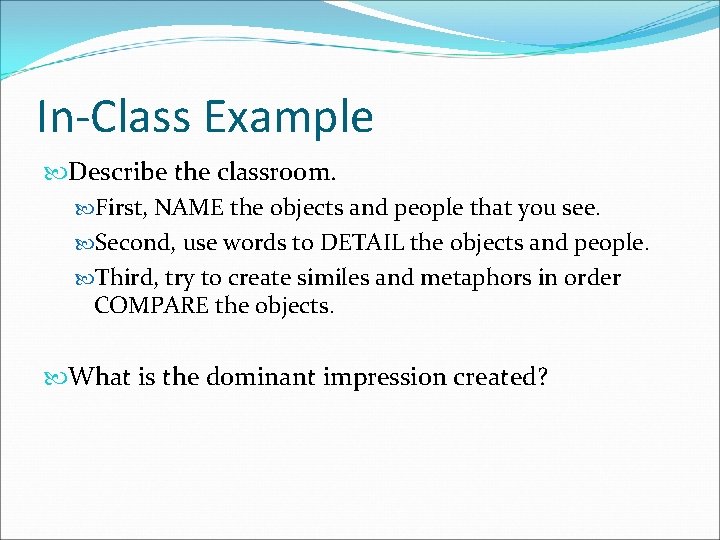 In-Class Example

Describe the classroom.

First, NAME the objects and people that you see.

Second, use words to DETAIL the objects and people.

Third, try to create similes and metaphors in order COMPARE the objects.

What is the dominant impression created?